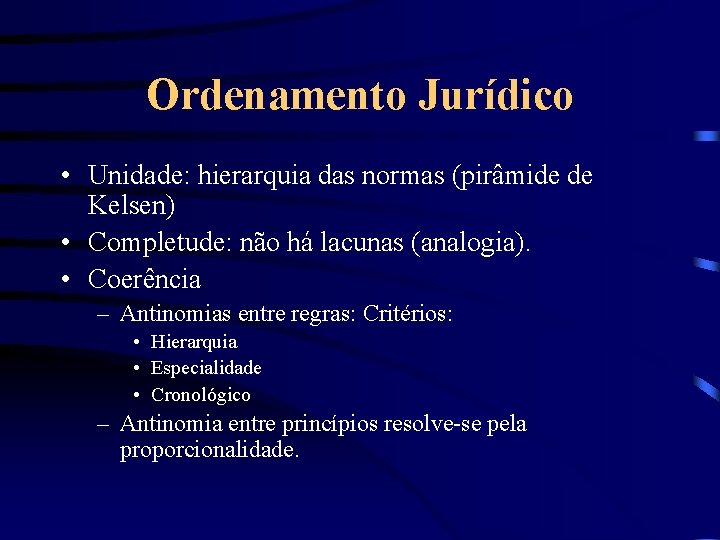 Ordenamento Jurídico

• Unidade: hierarquia das normas (pirâmide de Kelsen)
• Completude: não há lacunas (analogia).
• Coerência
– Antinomias entre regras: Critérios:
• Hierarquia
• Especialidade
• Cronológico
– Antinomia entre princípios resolve-se pela proporcionalidade.